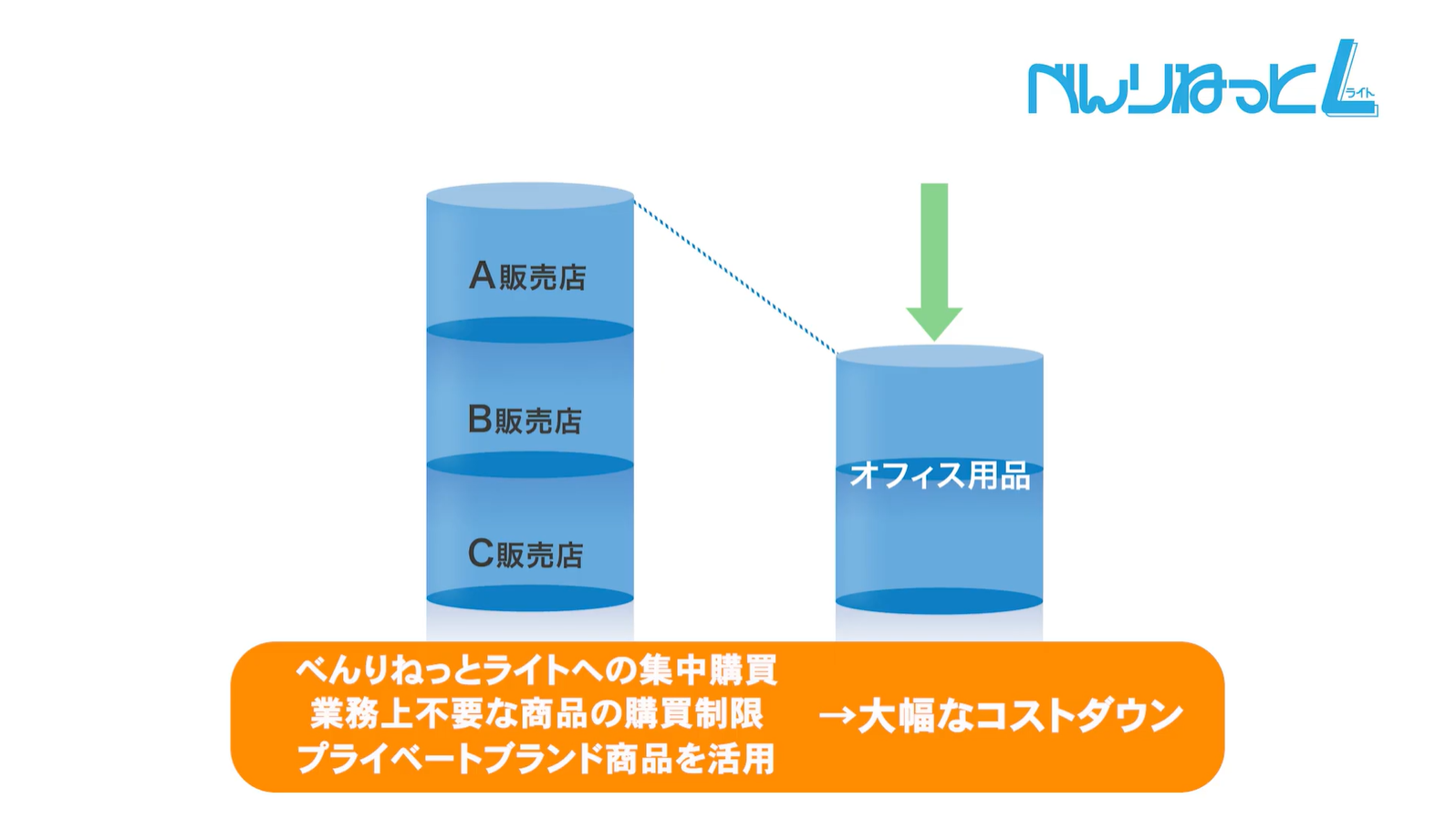 べんりねっとL ライト

A販売店
B販売店
C販売店

オフィス用品

べんりねっとライトへの集中購買
業務上不要な商品の購買制限
プライベートブランド商品を活用

→大幅なコストダウン